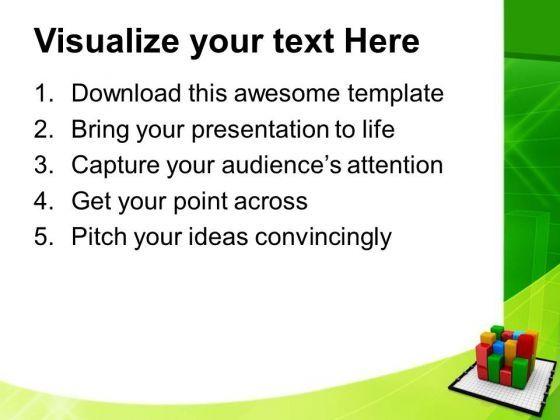 Visualize your text Here

1. Download this awesome template
2. Bring your presentation to life
3. Capture your audience's attention
4. Get your point across
5. Pitch your ideas convincingly